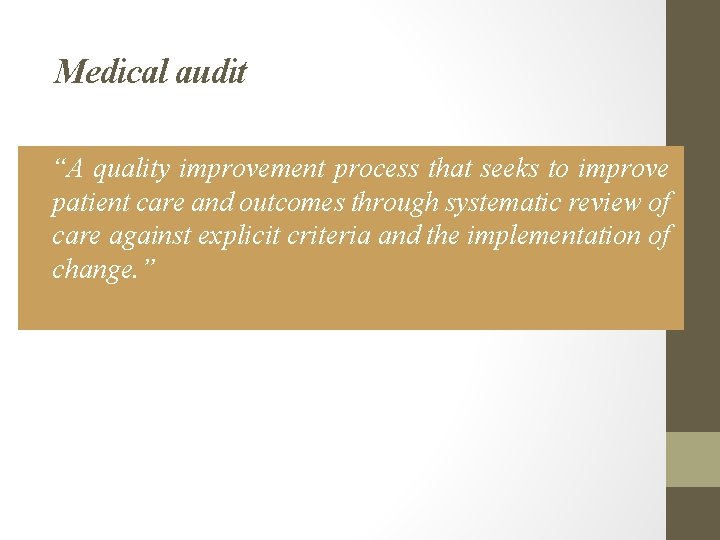 Medical audit

“A quality improvement process that seeks to improve patient care and outcomes through systematic review of care against explicit criteria and the implementation of change.”